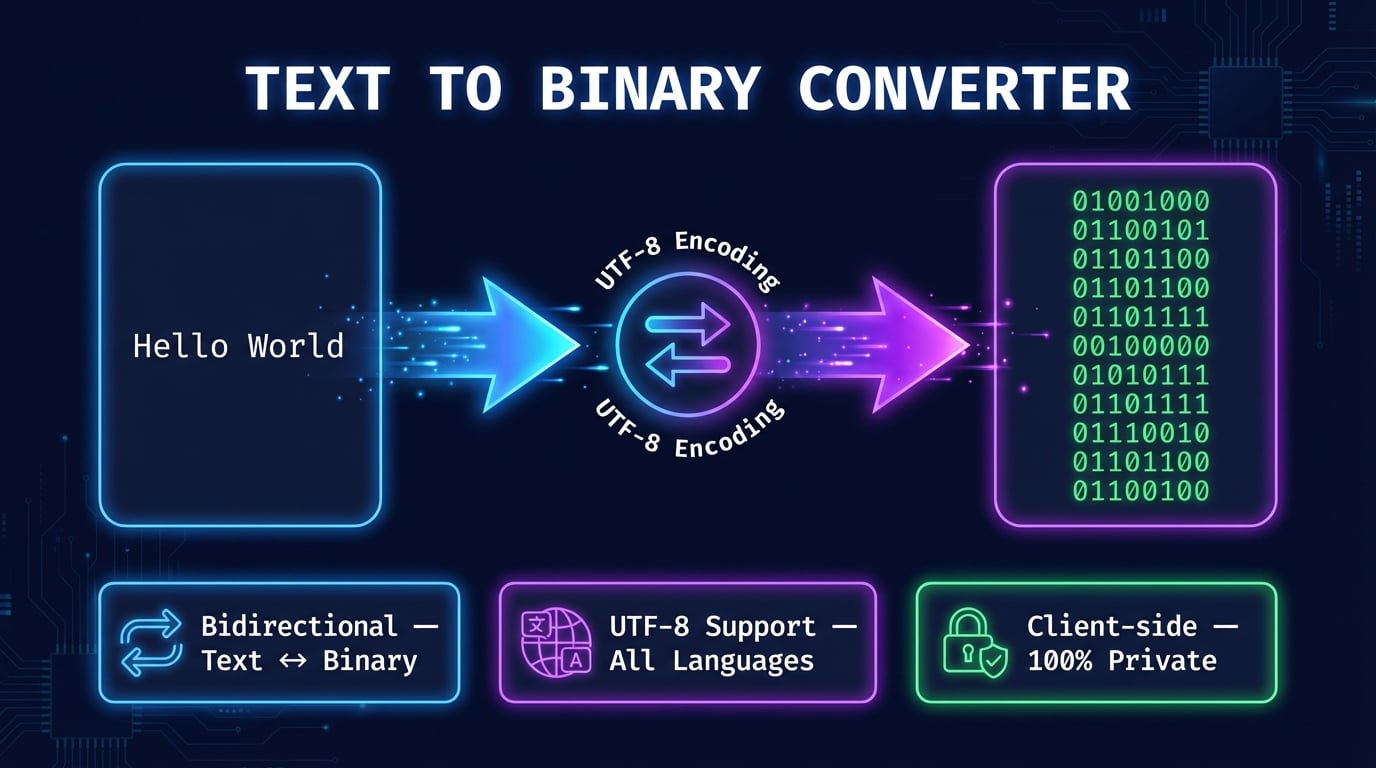 TEXT TO BINARY CONVERTER

Hello World

UTF-8 Encoding

UTF-8 Encoding

01001000
01100101
01101100
01101100
01101111
00100000
01010111
01101111
01110010
01101100
01100100

Bidirectional —
Text ↔ Binary

UTF-8 Support —
All Languages

Client-side —
100% Private